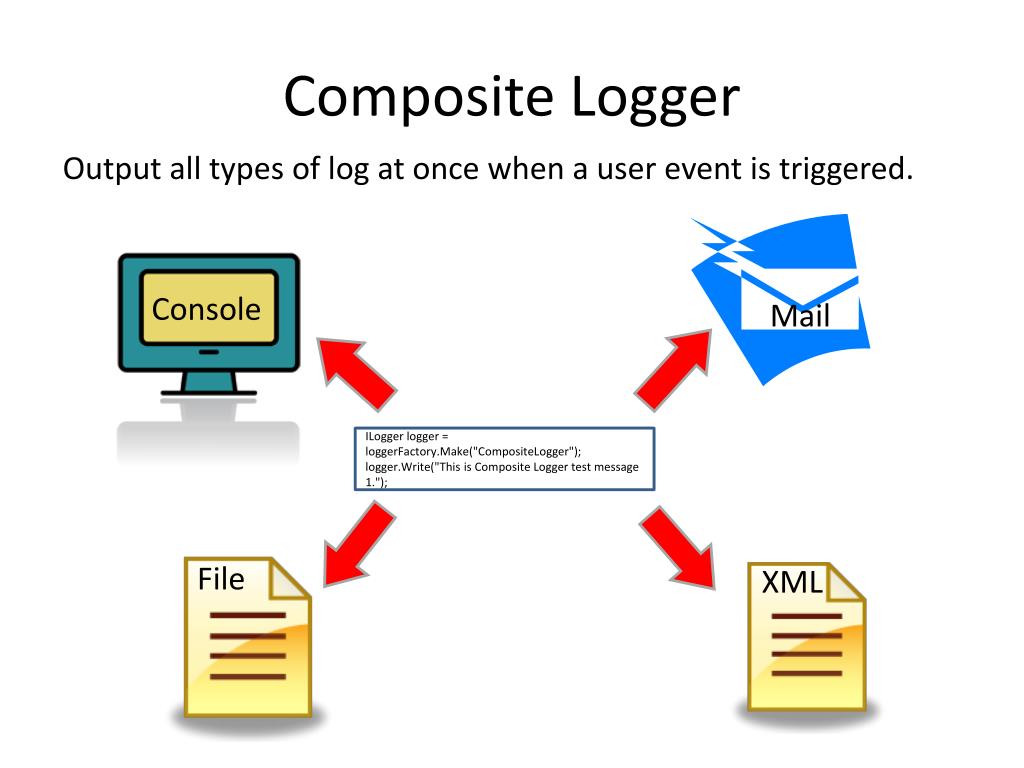 Composite Logger

Output all types of log at once when a user event is triggered.

Console

Mail

ILogger logger = loggerFactory.Make("CompositeLogger"); logger.Write("This is Composite Logger test message 1.");

File

XML